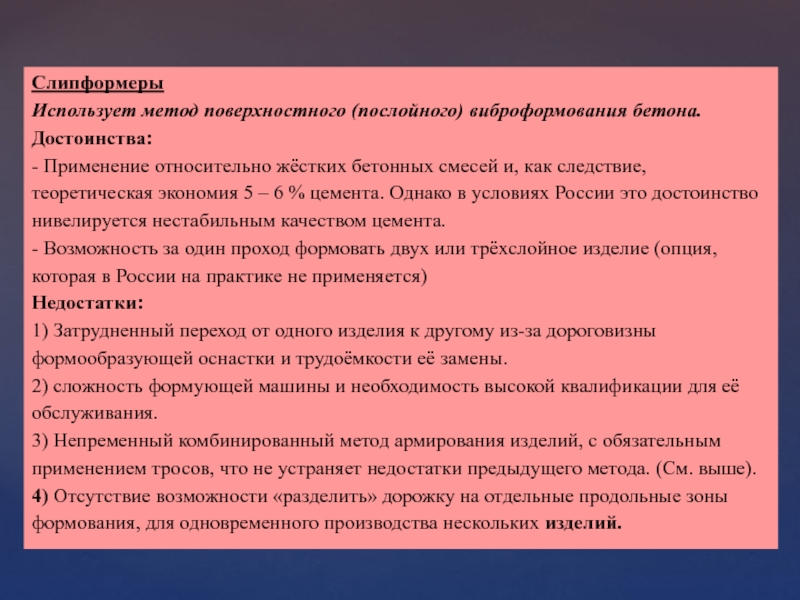 Слипформеры
Использует метод поверхностного (послойного) виброформования бетона.
Достоинства:
- Применение относительно жёстких бетонных смесей и, как следствие, теоретическая экономия 5 – 6 % цемента. Однако в условиях России это достоинство нивелируется нестабильным качеством цемента.
- Возможность за один проход формовать двух или трёхслойное изделие (опция, которая в России на практике не применяется)
Недостатки:
1) Затрудненный переход от одного изделия к другому из-за дороговизны формообразующей оснастки и трудоёмкости её замены.
2) сложность формующей машины и необходимость высокой квалификации для её обслуживания.
3) Непременный комбинированный метод армирования изделий, с обязательным применением тросов, что не устраняет недостатки предыдущего метода. (См. выше).
4) Отсутствие возможности «разделить» дорожку на отдельные продольные зоны формования, для одновременного производства нескольких изделий.